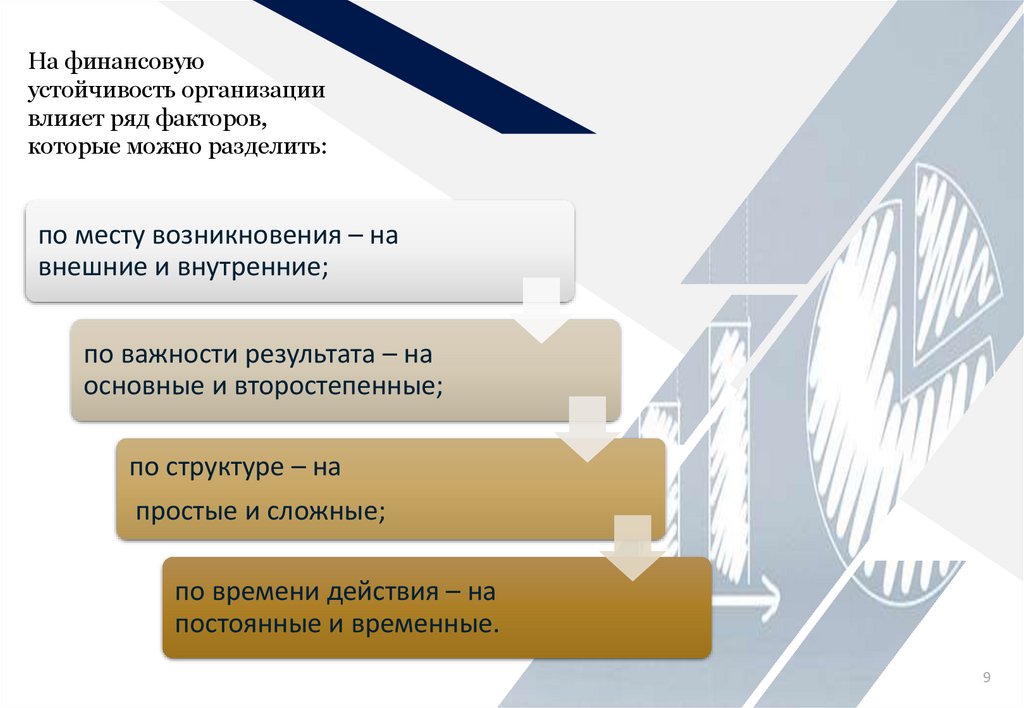 На финансовую устойчивость организации влияет ряд факторов, которые можно разделить:

по месту возникновения – на внешние и внутренние;

по важности результата – на основные и второстепенные;

по структуре – на

простые и сложные;

по времени действия – на постоянные и временные.

9